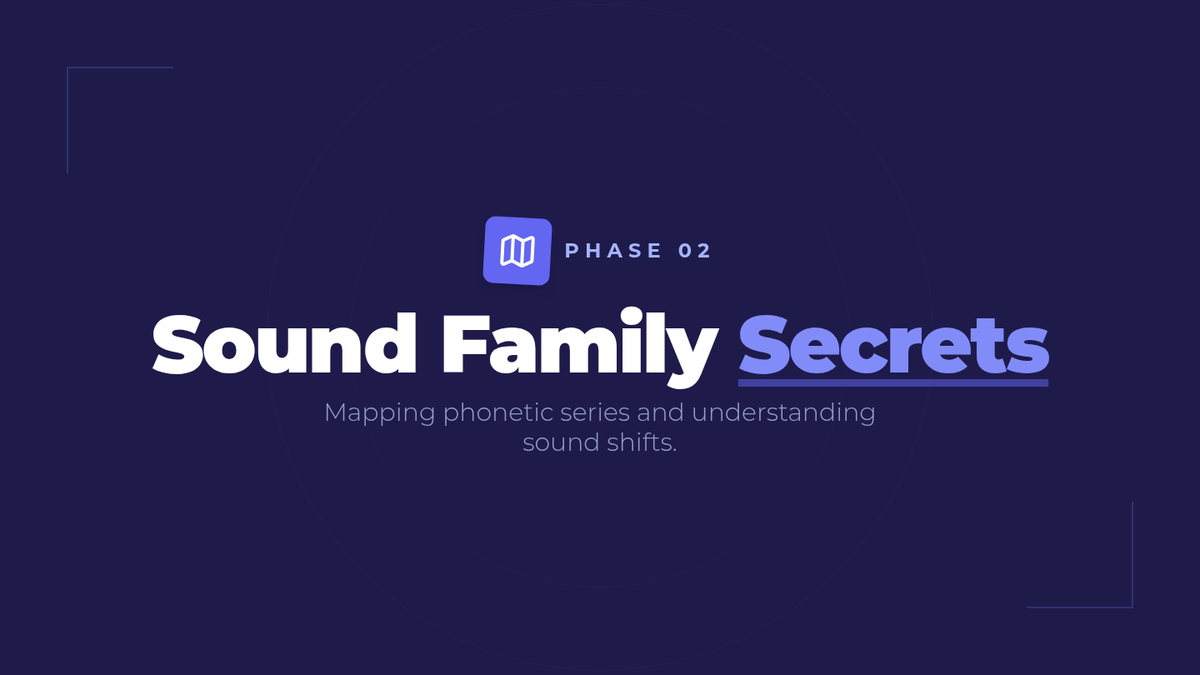 PHASE 02

Sound Family Secrets

Mapping phonetic series and understanding sound shifts.